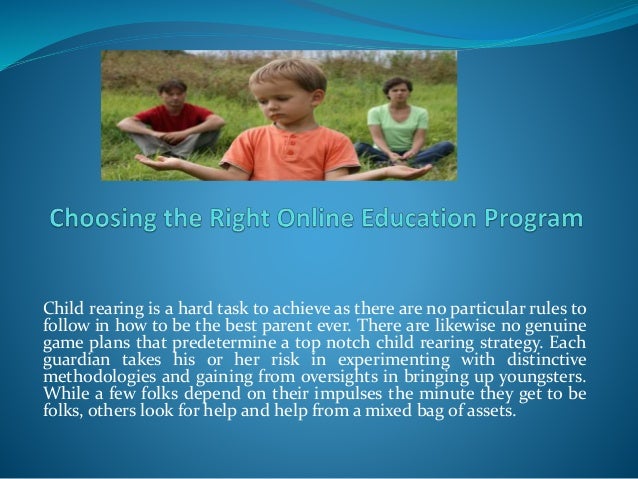 Choosing the Right Online Education Program

Child rearing is a hard task to achieve as there are no particular rules to follow in how to be the best parent ever. There are likewise no genuine game plans that predetermine a top notch child rearing strategy. Each guardian takes his or her risk in experimenting with distinctive methodologies and gaining from oversights in bringing up youngsters. While a few folks depend on their impulses the minute they get to be folks, others look for help and help from a mixed bag of assets.